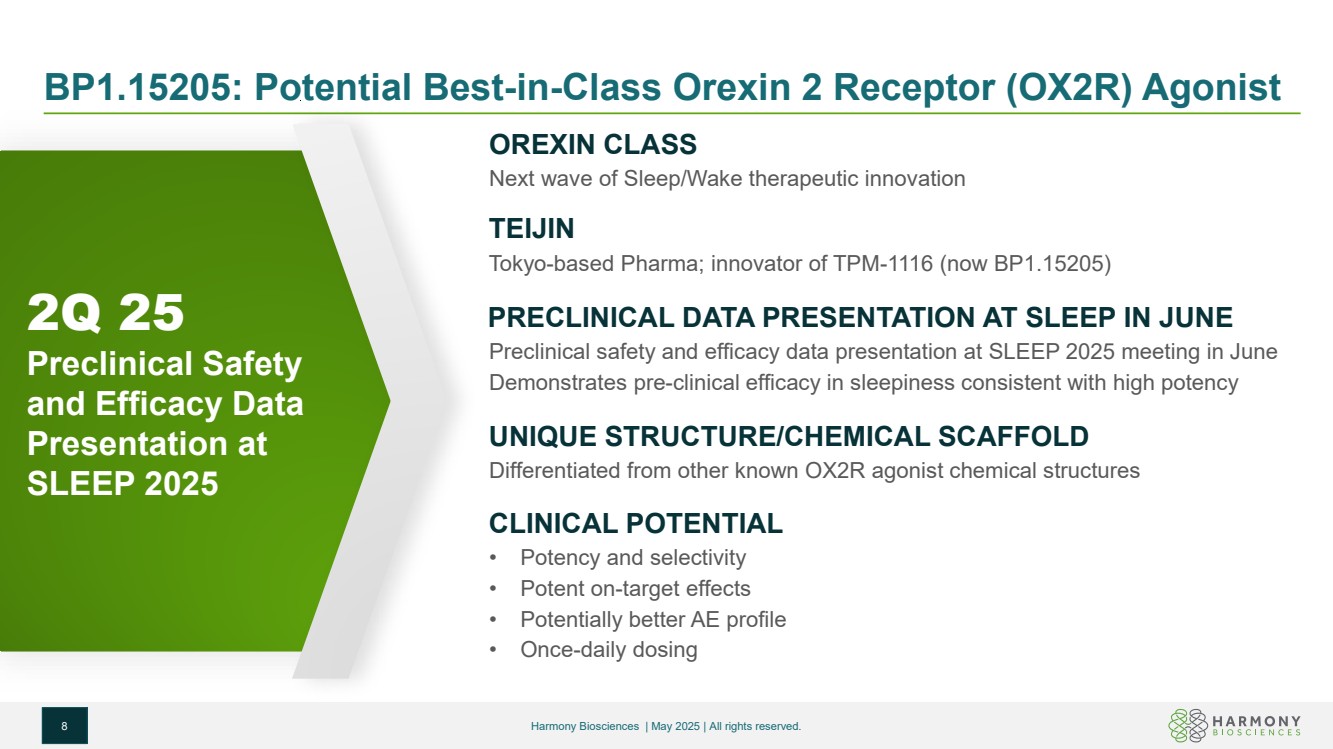 BP1.15205: Potential Best-in-Class Orexin 2 Receptor (OX2R) Agonist

2Q 25
Preclinical Safety and Efficacy Data Presentation at SLEEP 2025

OREXIN CLASS
Next wave of Sleep/Wake therapeutic innovation

TEIJIN
Tokyo-based Pharma; innovator of TPM-1116 (now BP1.15205)

PRECLINICAL DATA PRESENTATION AT SLEEP IN JUNE
Preclinical safety and efficacy data presentation at SLEEP 2025 meeting in June
Demonstrates pre-clinical efficacy in sleepiness consistent with high potency

UNIQUE STRUCTURE/CHEMICAL SCAFFOLD
Differentiated from other known OX2R agonist chemical structures

CLINICAL POTENTIAL
• Potency and selectivity
• Potent on-target effects
• Potentially better AE profile
• Once-daily dosing

8

Harmony Biosciences | May 2025 | All rights reserved.

HARMONY BIOSCIENCES